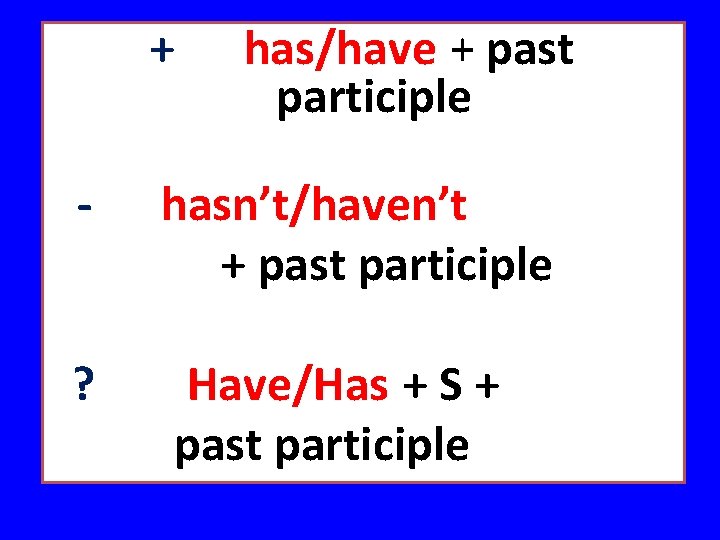 + has/have + past participle

- hasn’t/haven’t + past participle

? Have/Has + S + past participle